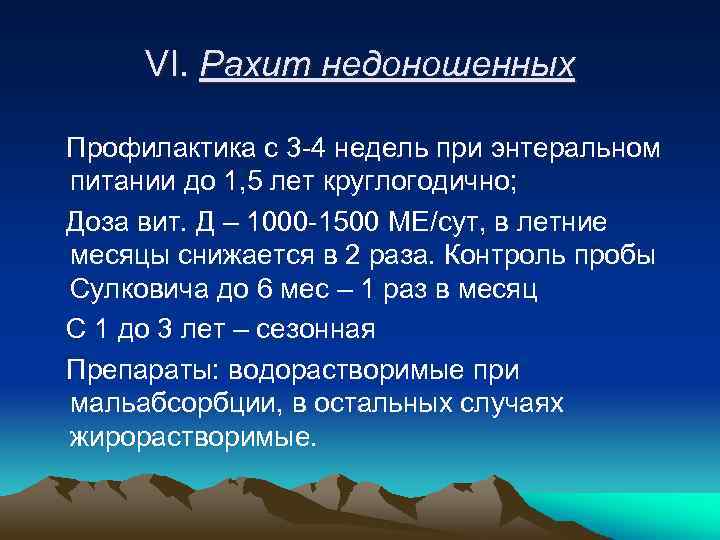 VI. Рахит недоношенных

Профилактика с 3-4 недель при энтеральном питании до 1,5 лет круглогодично;

Доза вит. Д – 1000-1500 МЕ/сут, в летние месяцы снижается в 2 раза. Контроль пробы Сулковича до 6 мес – 1 раз в месяц

С 1 до 3 лет – сезонная

Препараты: водорастворимые при мальабсорбции, в остальных случаях жирорастворимые.